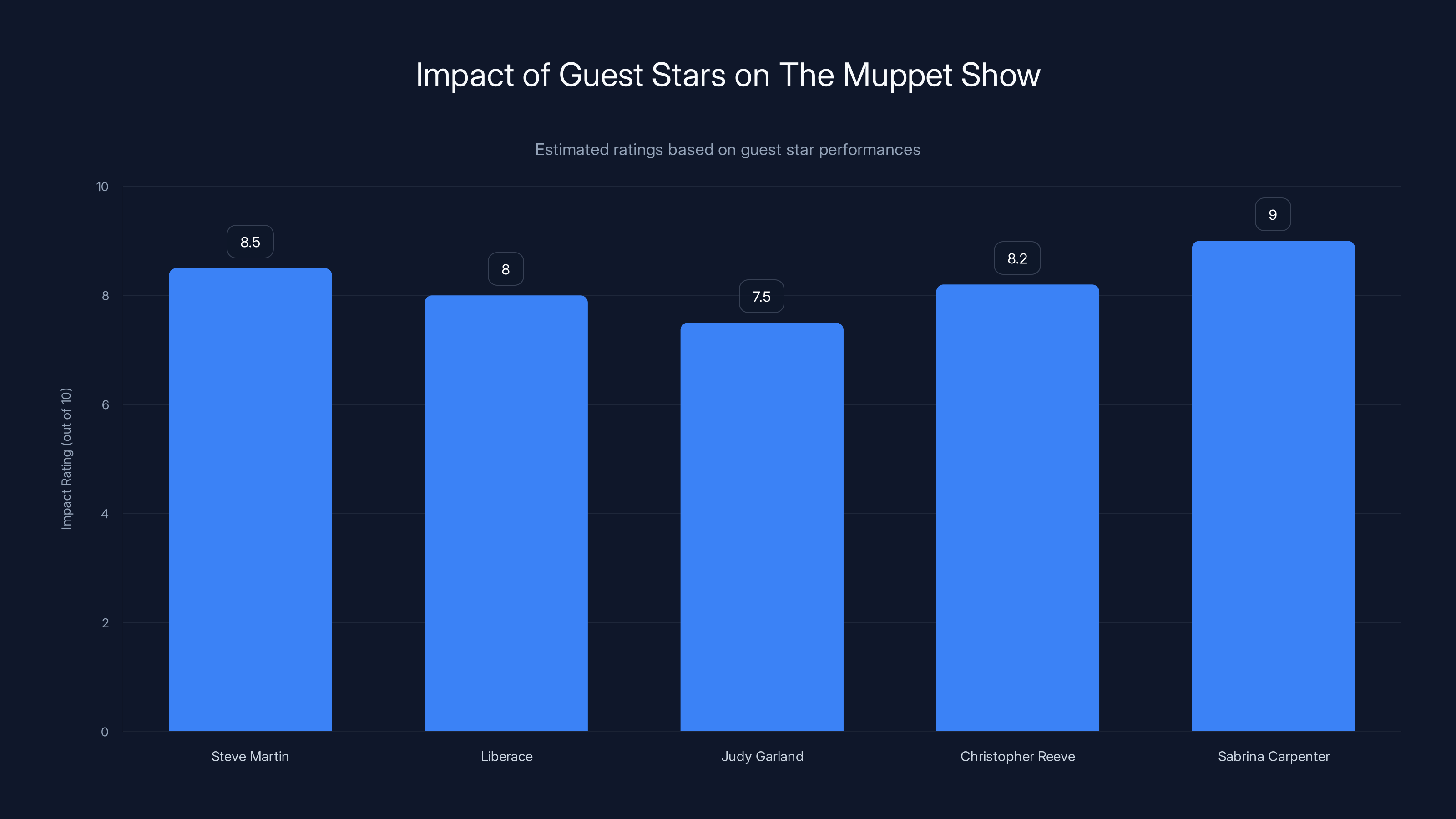 Impact of Guest Stars on The Muppet Show

Estimated ratings based on guest star performances

Impact Rating (out of 10)

10
8
6
4
2
0

8.5
8
7.5
8.2
9

Steve Martin
Liberace
Judy Garland
Christopher Reeve
Sabrina Carpenter